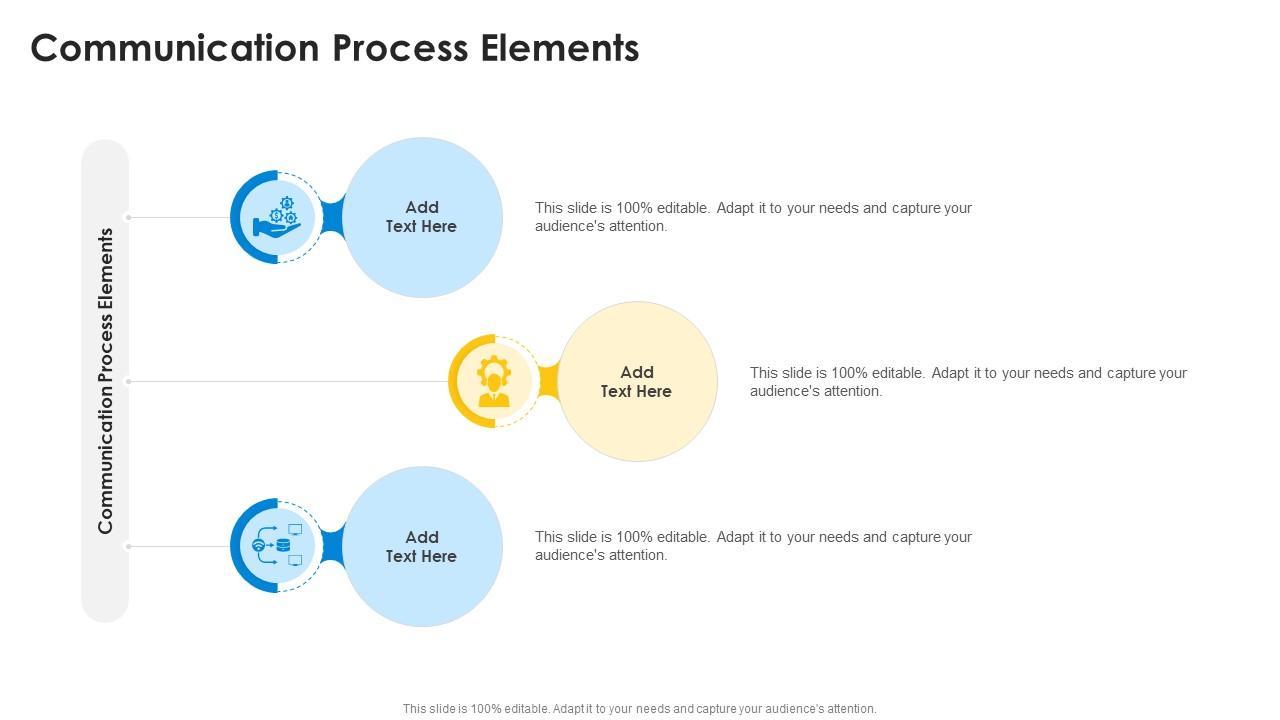 Communication Process Elements

Communication Process Elements

Add Text Here

This slide is 100% editable. Adapt it to your needs and capture your audience's attention.

Add Text Here

This slide is 100% editable. Adapt it to your needs and capture your audience's attention.

Add Text Here

This slide is 100% editable. Adapt it to your needs and capture your audience's attention.

This slide is 100% editable. Adapt it to your needs and capture your audience's attention.